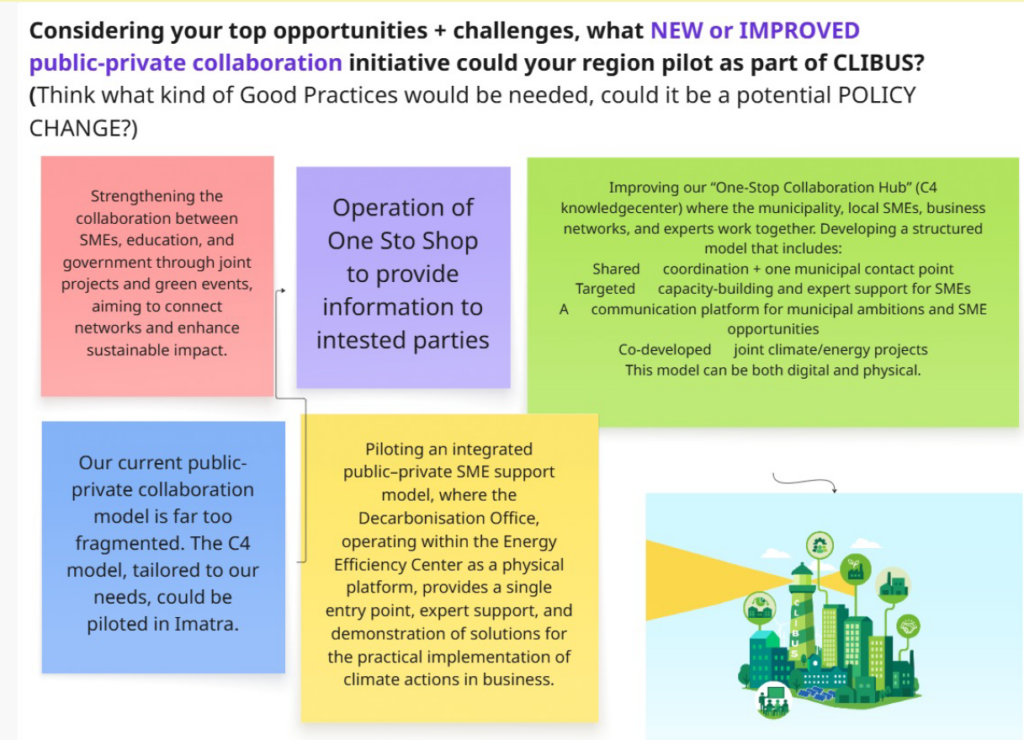 Considering your top opportunities + challenges, what NEW or IMPROVED public-private collaboration initiative could your region pilot as part of CLIBUS? (Think what kind of Good Practices would be needed, could it be a potential POLICY CHANGE?)

Strengthening the collaboration between SMEs, education, and government through joint projects and green events, aiming to connect networks and enhance sustainable impact.

Operation of One Sto Shop to provide information to intested parties

Improving our "One-Stop Collaboration Hub" (C4 knowledgecenter) where the municipality, local SMEs, business networks, and experts work together. Developing a structured model that includes:
Shared coordination + one municipal contact point
Targeted capacity-building and expert support for SMEs
A communication platform for municipal ambitions and SME opportunities
Co-developed joint climate/energy projects
This model can be both digital and physical.

Our current public-private collaboration model is far too fragmented. The C4 model, tailored to our needs, could be piloted in Imatra.

Piloting an integrated public–private SME support model, where the Decarbonisation Office, operating within the Energy Efficiency Center as a physical platform, provides a single entry point, expert support, and demonstration of solutions for the practical implementation of climate actions in business.

CLIBUS